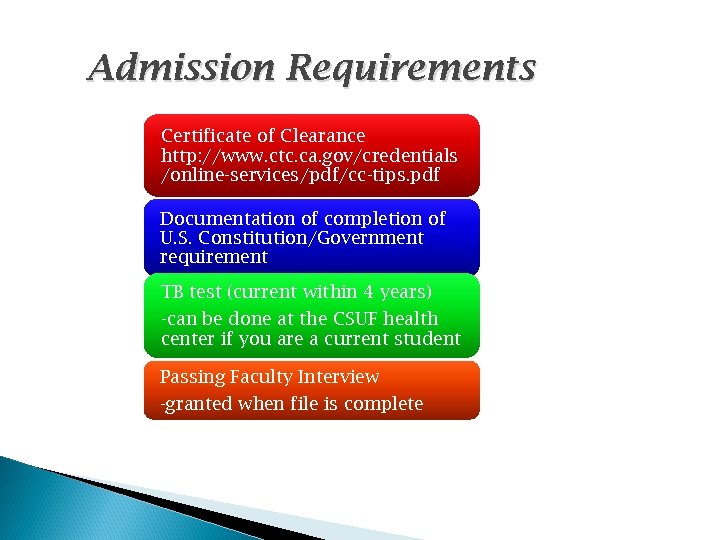 Admission Requirements

Certificate of Clearance
http://www.ctc.ca.gov/credentials/online-services/pdf/cc-tips.pdf

Documentation of completion of U.S. Constitution/Government requirement

TB test (current within 4 years)
-can be done at the CSUF health center if you are a current student

Passing Faculty Interview
-granted when file is complete